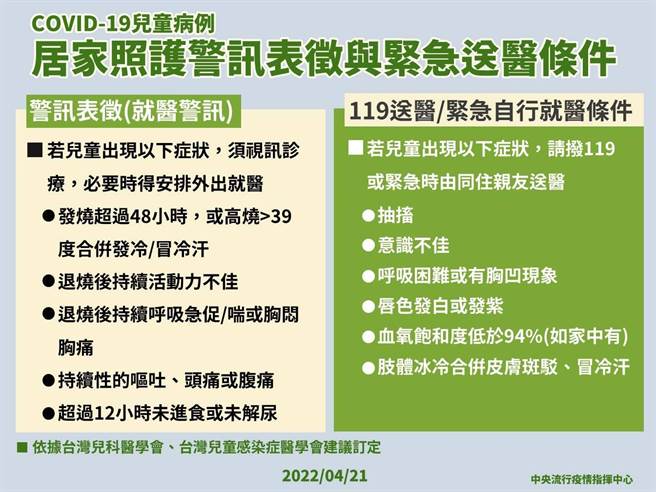 COVID-19兒童病例
居家照護警訊表徵與緊急送醫條件

警訊表徵(就醫警訊)

■ 若兒童出現以下症狀，須視訊診療，必要時得安排外出就醫

● 發燒超過48小時，或高燒>39度合併發冷/冒冷汗
● 退燒後持續活動力不佳
● 退燒後持續呼吸急促/喘或胸悶胸痛
● 持續性的嘔吐、頭痛或腹痛
● 超過12小時未進食或未解尿

119送醫/緊急自行就醫條件

■ 若兒童出現以下症狀，請撥119或緊急時由同住親友送醫

● 抽搐
● 意識不佳
● 呼吸困難或有胸凹現象
● 唇色發白或發紫
● 血氧飽和度低於94%(如家中有)
● 肢體冰冷合併皮膚斑駁、冒冷汗

■ 依據台灣兒科醫學會、台灣兒童感染症醫學會建議訂定

2022/04/21

中央流行疫情指揮中心